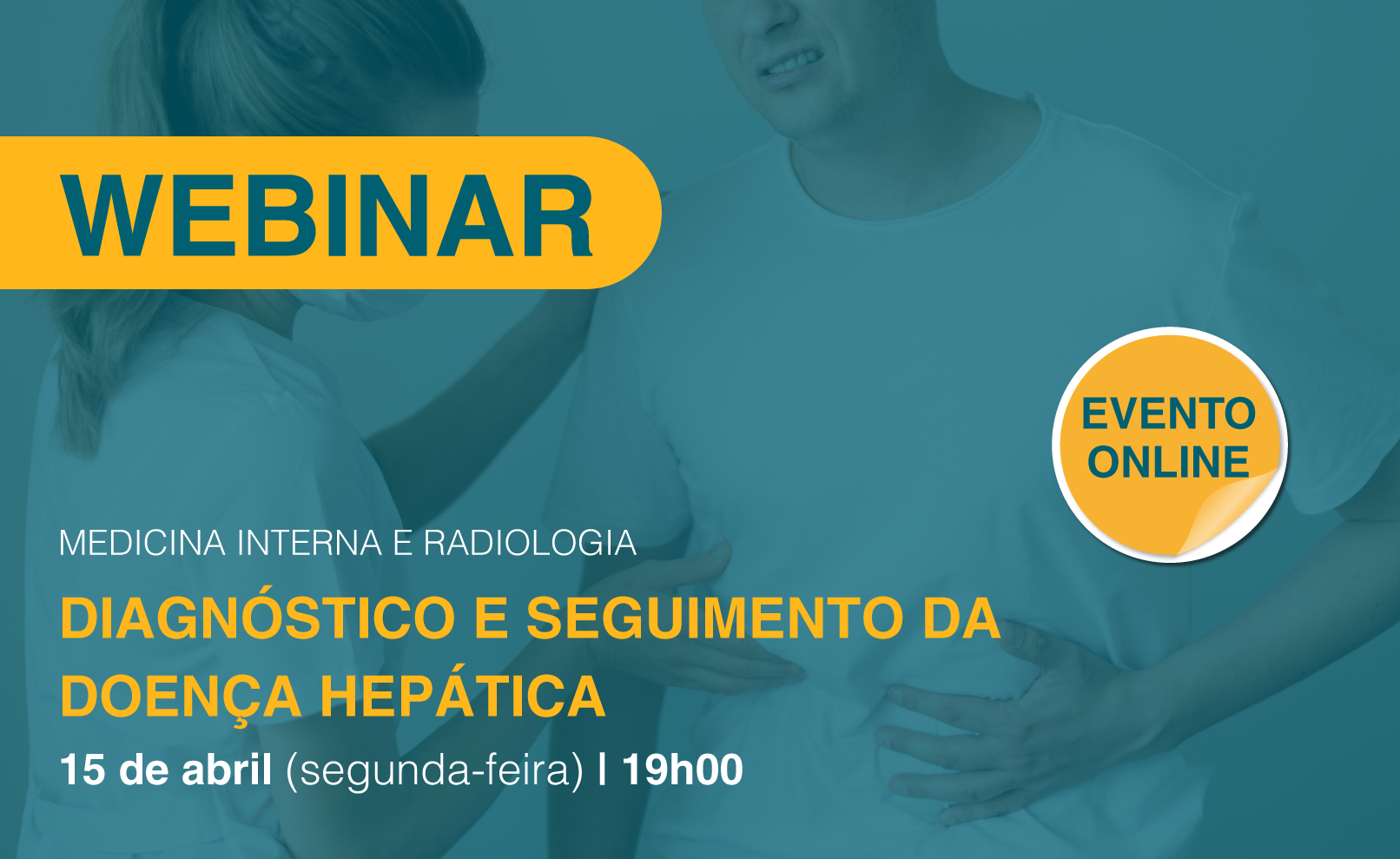 WEBINAR

EVENTO ONLINE

MEDICINA INTERNA E RADIOLOGIA

DIAGNÓSTICO E SEGUIMENTO DA DOENÇA HEPÁTICA

15 de abril (segunda-feira) | 19h00